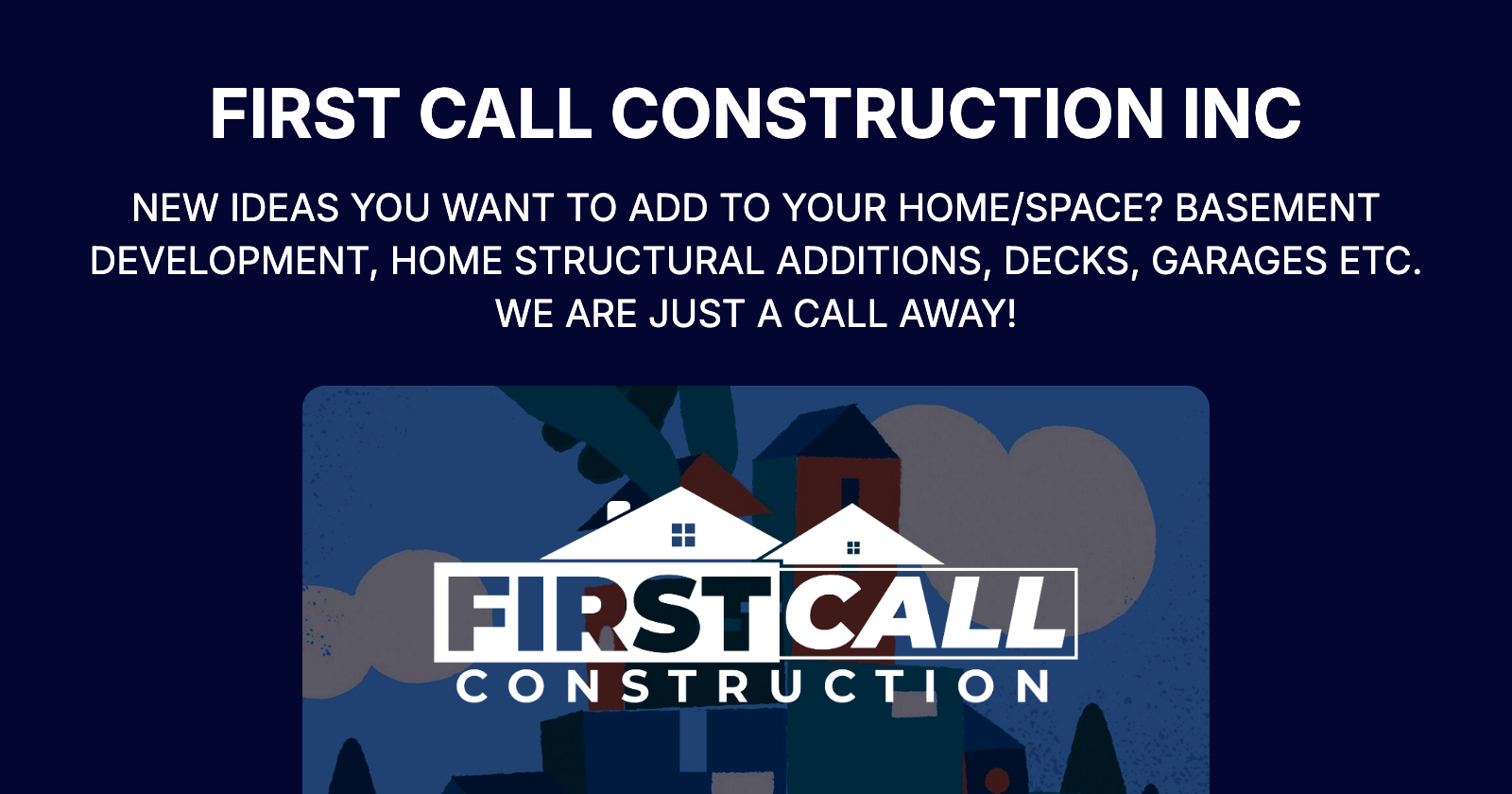 FIRST CALL CONSTRUCTION INC

NEW IDEAS YOU WANT TO ADD TO YOUR HOME/SPACE? BASEMENT DEVELOPMENT, HOME STRUCTURAL ADDITIONS, DECKS, GARAGES ETC. WE ARE JUST A CALL AWAY!

FIRST CALL
CONSTRUCTION